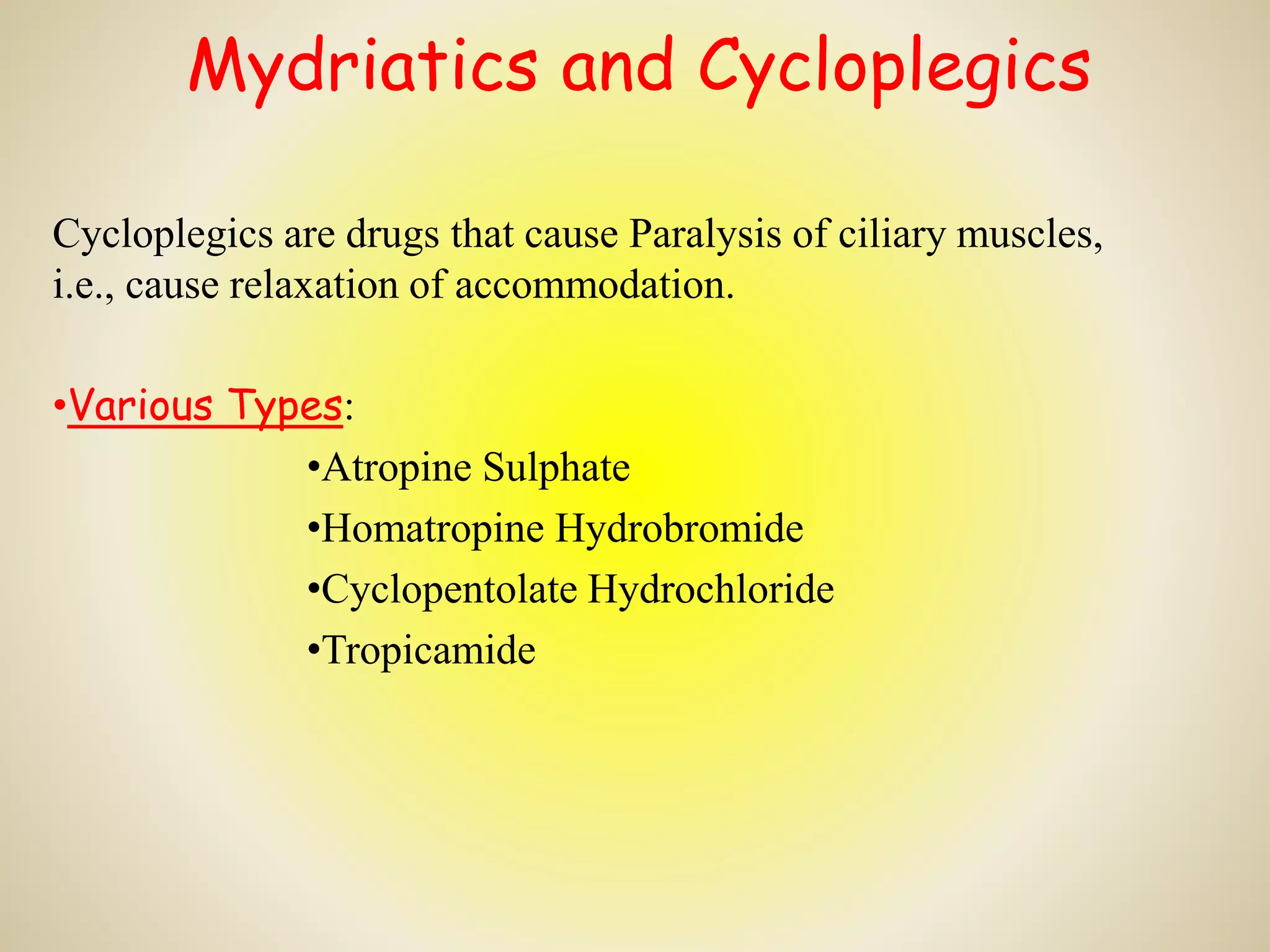 Mydriatics and Cycloplegics

Cycloplegics are drugs that cause Paralysis of ciliary muscles, i.e., cause relaxation of accommodation.

•Various Types:

•Atropine Sulphate
•Homatropine Hydrobromide
•Cyclopentolate Hydrochloride
•Tropicamide